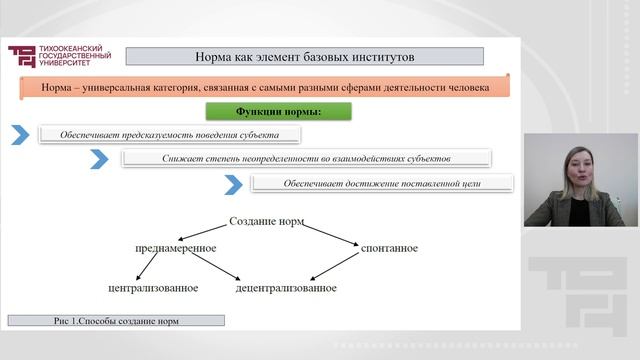 ТИХООКЕАНСКИЙ ГОСУДАРСТВЕННЫЙ УНИВЕРСИТЕТ

Норма как элемент базовых институтов

Норма – универсальная категория, связанная с самыми разными сферами деятельности человека

Функции нормы:

Обеспечивает предсказуемость поведения субъекта

Снижает степень неопределенности во взаимодействиях субъектов

Обеспечивает достижение поставленной цели

Создание норм

преднамеренное

спонтанное

централизованное

децентрализованное

Рис 1.Способы создание норм